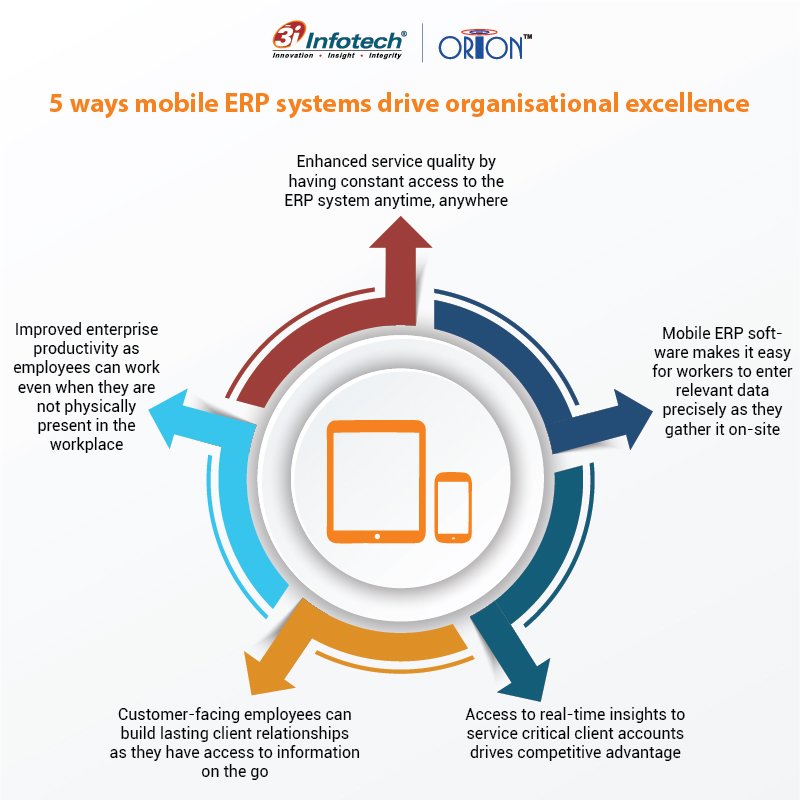 3i Infotech®
Innovation • Insight • Integrity

ORION™

5 ways mobile ERP systems drive organisational excellence

Enhanced service quality by having constant access to the ERP system anytime, anywhere

Mobile ERP software makes it easy for workers to enter relevant data precisely as they gather it on-site

Access to real-time insights to service critical client accounts drives competitive advantage

Customer-facing employees can build lasting client relationships as they have access to information on the go

Improved enterprise productivity as employees can work even when they are not physically present in the workplace